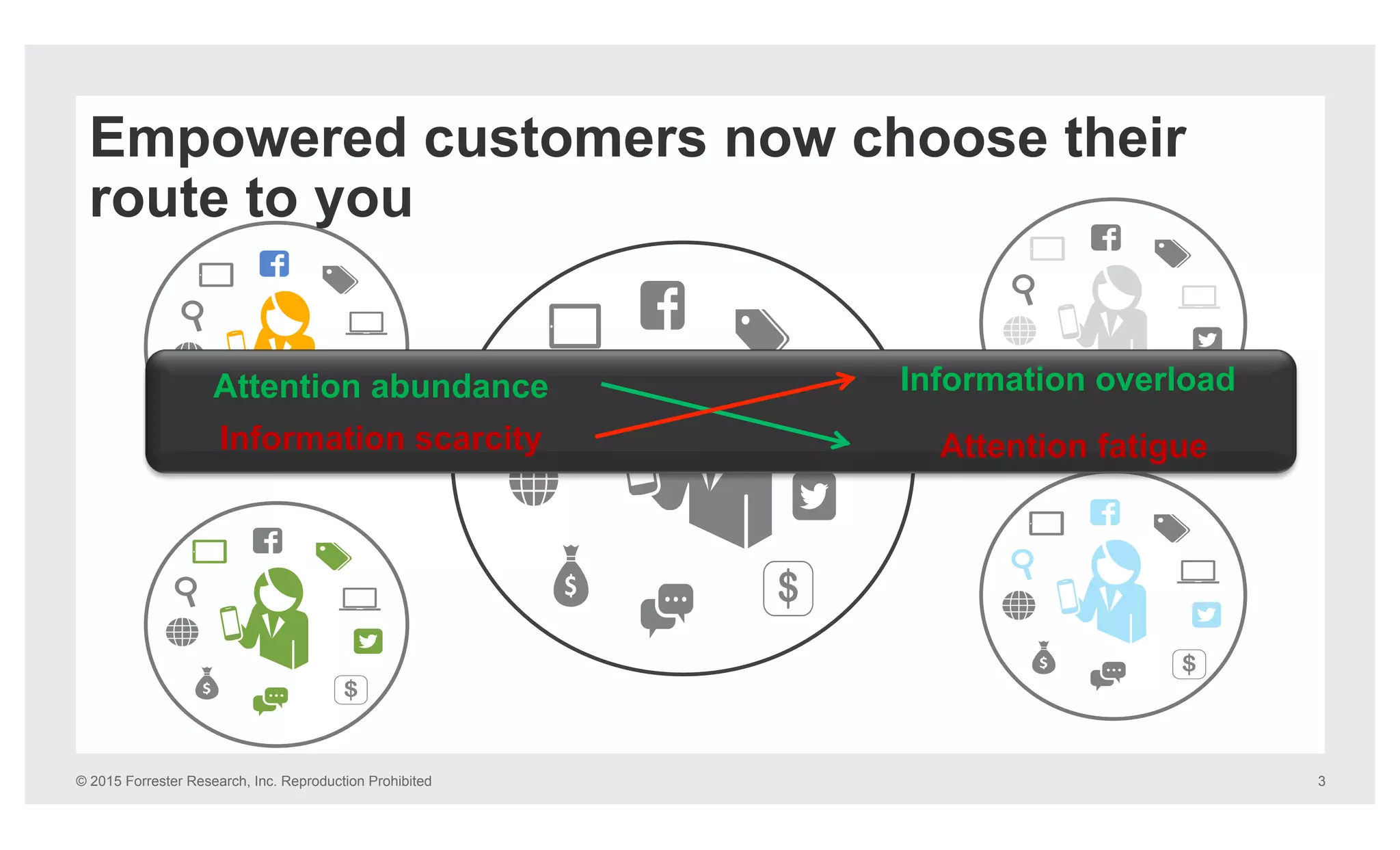 Empowered customers now choose their route to you

Attention abundance

Information scarcity

Information overload

Attention fatigue

© 2015 Forrester Research, Inc. Reproduction Prohibited

3